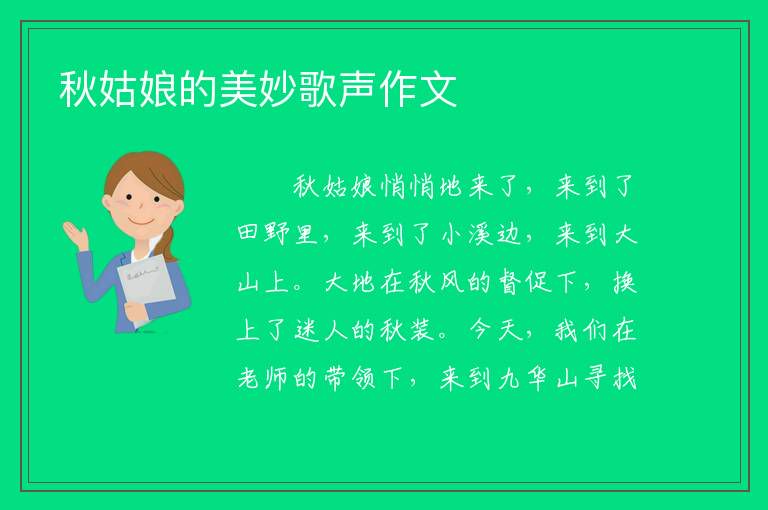 秋姑娘的美妙歌声作文

秋姑娘悄悄地来了，来到了田野里，来到了小溪边，来到大山上。大地在秋风的督促下，换上了迷人的秋装。今天，我们在老师的带领下，来到九华山寻找